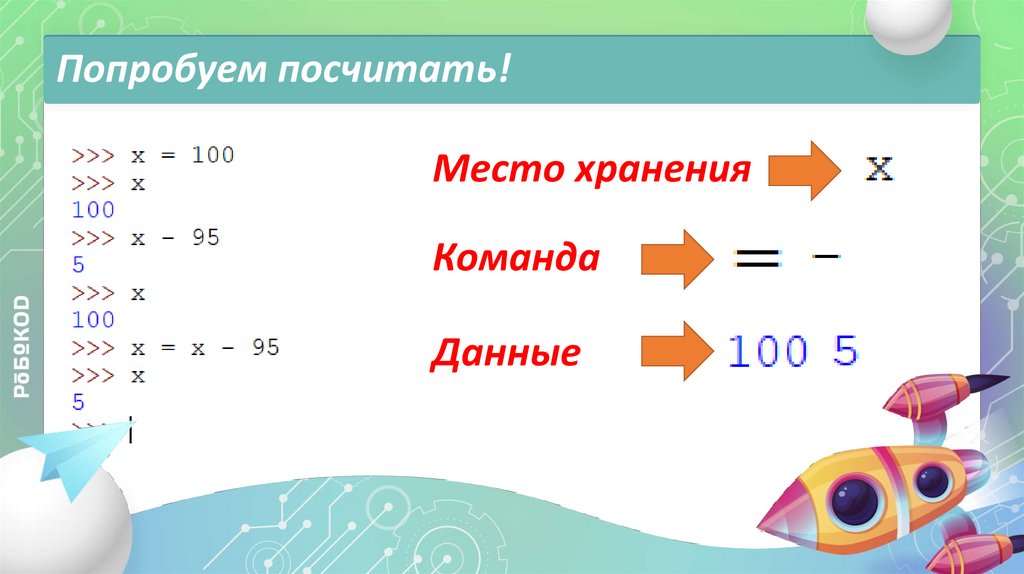 Попробуем посчитать!

>>> x = 100
>>> x
100
>>> x - 95
5
>>> x
100
>>> x = x - 95
>>> x
5
>>>

Место хранения x

Команда = -

Данные 100 5

РОБОКОD